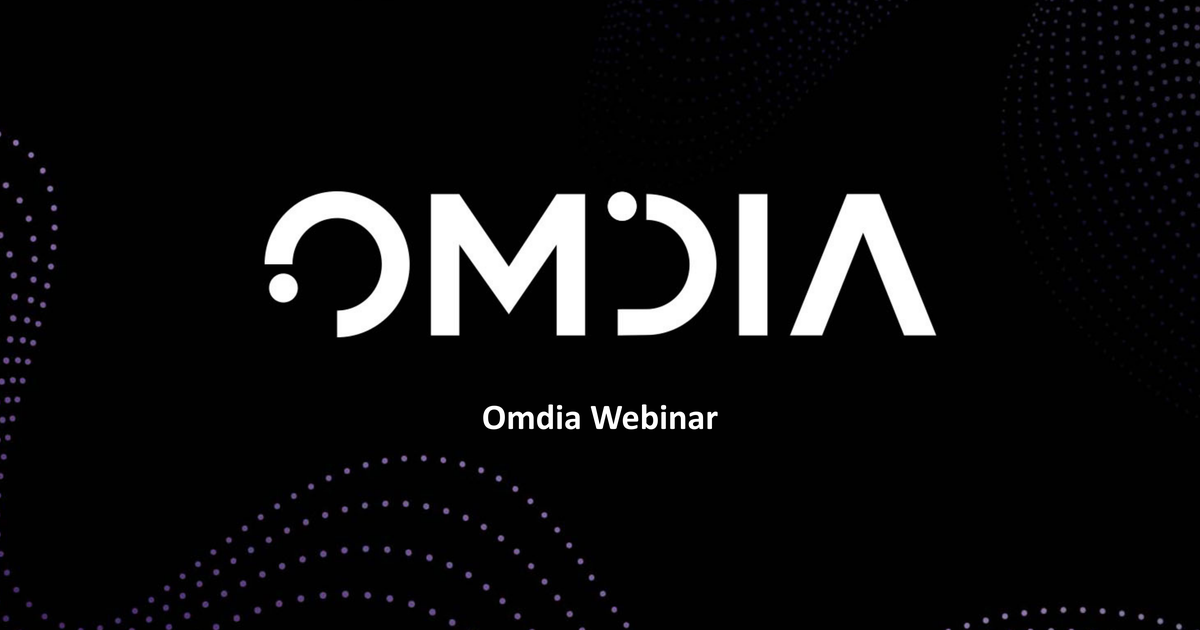 OMDIA

Omdia Webinar